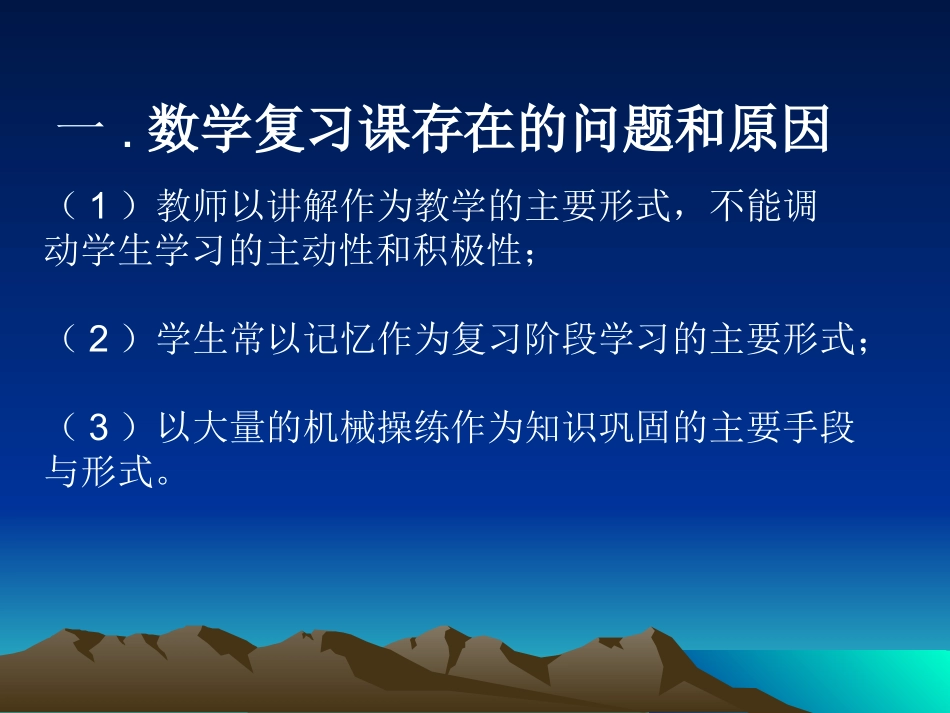 一 . 数学复习课存在的问题和原因

（ 1 ）教师以讲解作为教学的主要形式，不能调动学生学习的主动性和积极性；

（ 2 ）学生常以记忆作为复习阶段学习的主要形式；

（ 3 ）以大量的机械操练作为知识巩固的主要手段与形式。